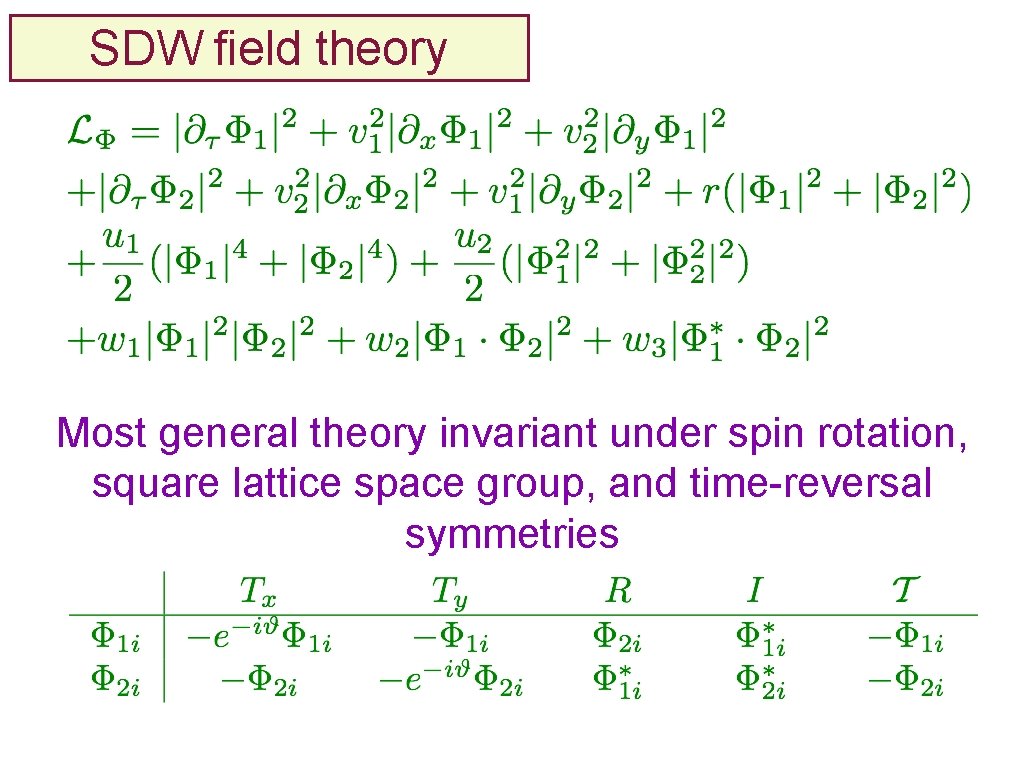 SDW field theory

$\mathcal{L}_\Phi = |\partial_\tau \Phi_1|^2 + v_1^2|\partial_x \Phi_1|^2 + v_2^2|\partial_y \Phi_1|^2$
$+|\partial_\tau \Phi_2|^2 + v_2^2|\partial_x \Phi_2|^2 + v_1^2|\partial_y \Phi_2|^2 + r(|\Phi_1|^2 + |\Phi_2|^2)$
$+\frac{u_1}{2}(|\Phi_1|^4 + |\Phi_2|^4) + \frac{u_2}{2}(|\Phi_1^2|^2 + |\Phi_2^2|^2)$
$+w_1|\Phi_1|^2|\Phi_2|^2 + w_2|\Phi_1 \cdot \Phi_2|^2 + w_3|\Phi_1^* \cdot \Phi_2|^2$

Most general theory invariant under spin rotation, square lattice space group, and time-reversal symmetries

| | $T_x$ | $T_y$ | $R$ | $I$ | $\mathcal{T}$ |
|---|---|---|---|---|---|
| $\Phi_{1i}$ | $-e^{-i\vartheta}\Phi_{1i}$ | $-\Phi_{1i}$ | $\Phi_{2i}$ | $\Phi_{1i}^*$ | $-\Phi_{1i}$ |
| $\Phi_{2i}$ | $-\Phi_{2i}$ | $-e^{-i\vartheta}\Phi_{2i}$ | $\Phi_{1i}^*$ | $\Phi_{2i}^*$ | $-\Phi_{2i}$ |